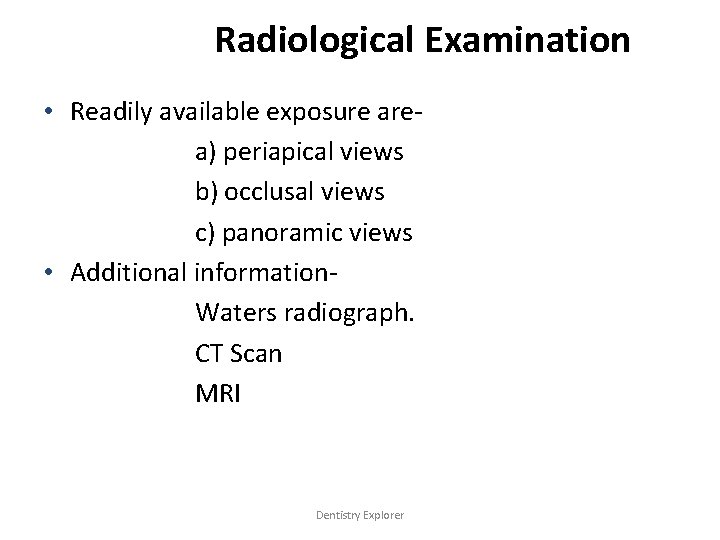 Radiological Examination

• Readily available exposure are-
a) periapical views
b) occlusal views
c) panoramic views
• Additional information-
Waters radiograph.
CT Scan
MRI

Dentistry Explorer